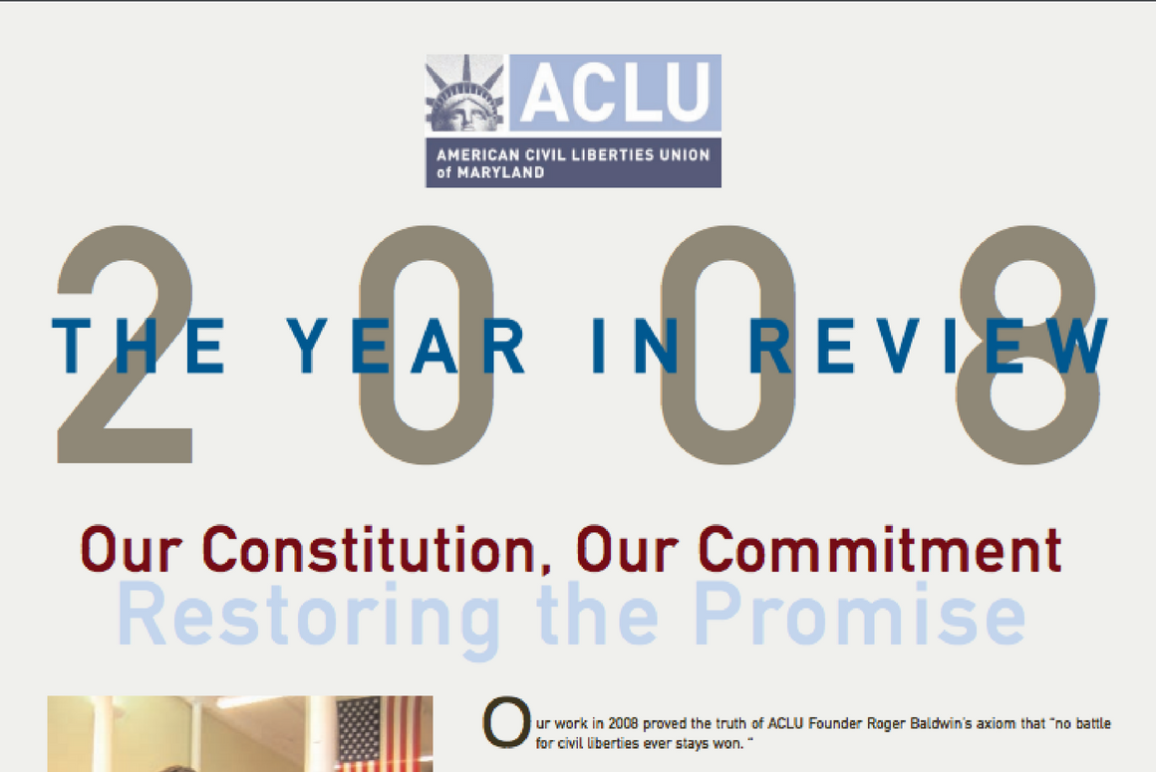 ACLU
AMERICAN CIVIL LIBERTIES UNION of MARYLAND

2008
THE YEAR IN REVIEW

Our Constitution, Our Commitment
Restoring the Promise

Our work in 2008 proved the truth of ACLU Founder Roger Baldwin's axiom that "no battle for civil liberties ever stays won. "